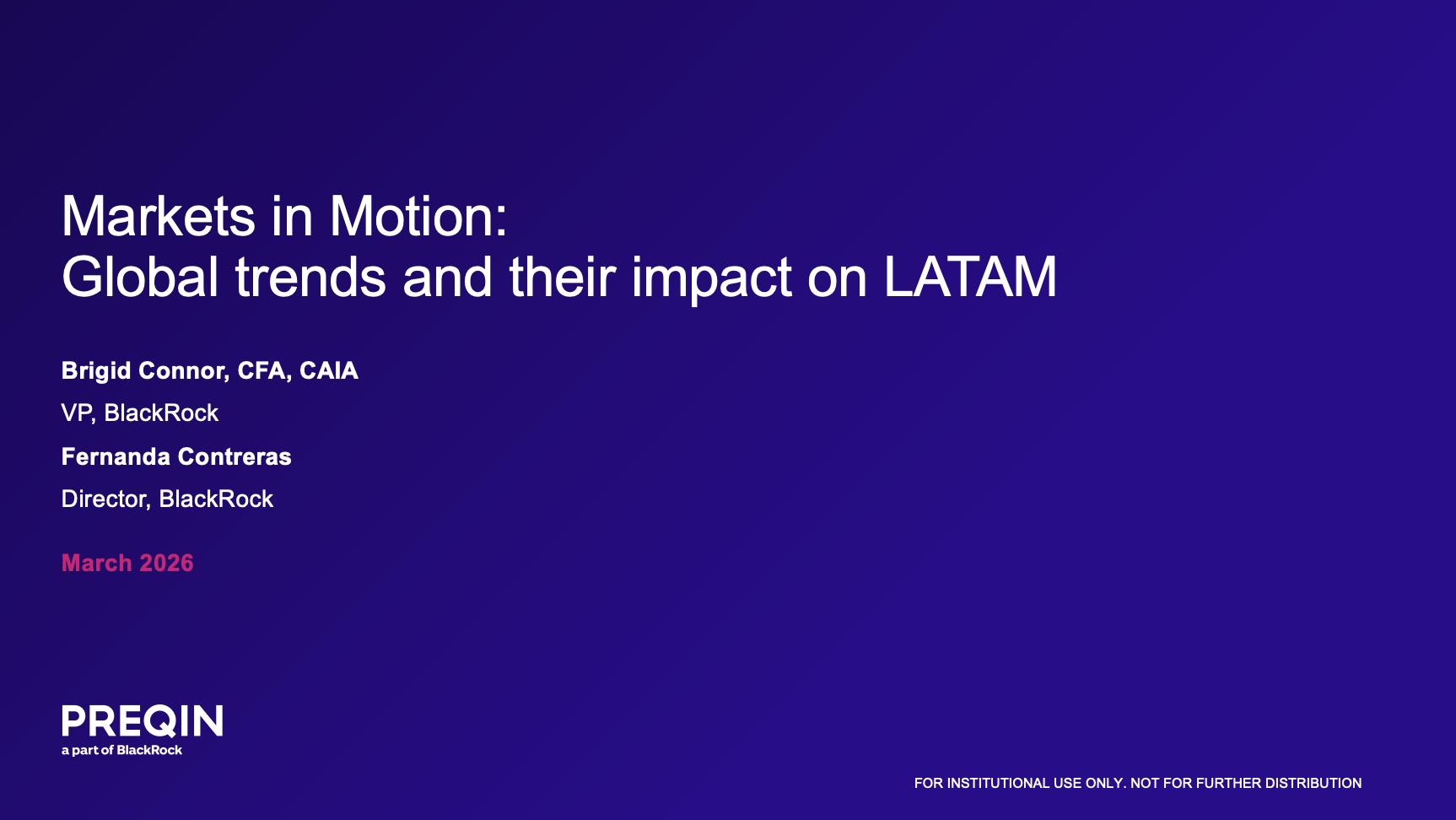 Markets in Motion:
Global trends and their impact on LATAM

Brigid Connor, CFA, CAIA

VP, BlackRock

Fernanda Contreras

Director, BlackRock

March 2026

PREQIN
a part of BlackRock

FOR INSTITUTIONAL USE ONLY. NOT FOR FURTHER DISTRIBUTION